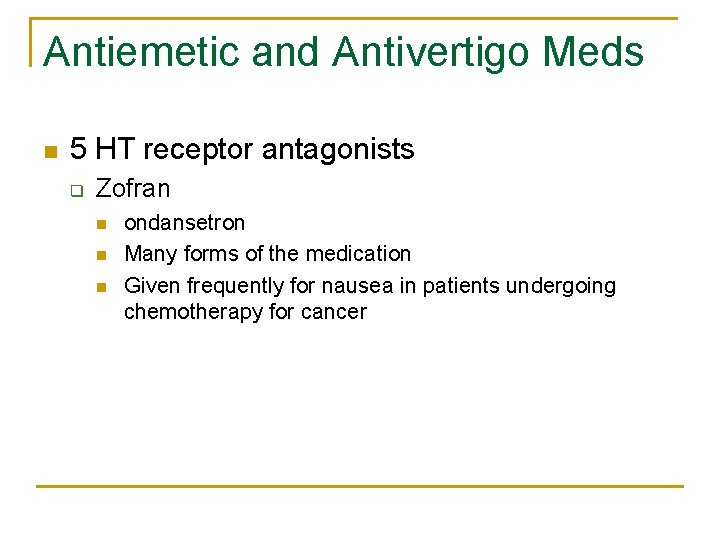 Antiemetic and Antivertigo Meds

5 HT receptor antagonists

Zofran

ondansetron

Many forms of the medication

Given frequently for nausea in patients undergoing chemotherapy for cancer